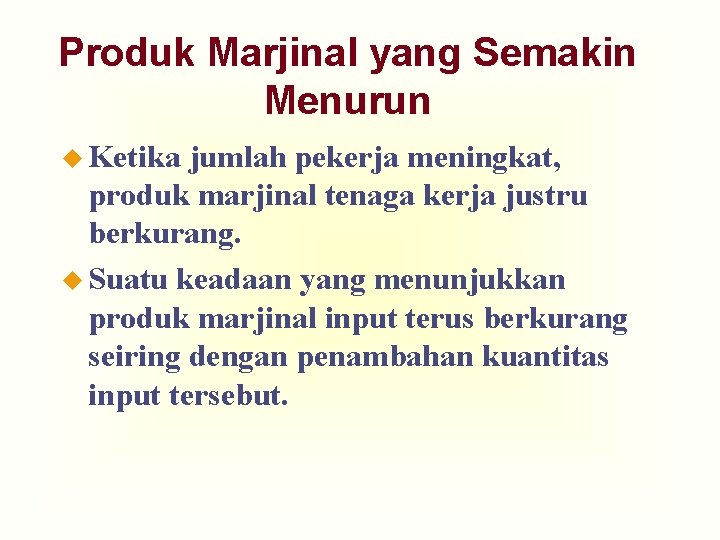 Produk Marjinal yang Semakin Menurun

Ketika jumlah pekerja meningkat, produk marjinal tenaga kerja justru berkurang.

Suatu keadaan yang menunjukkan produk marjinal input terus berkurang seiring dengan penambahan kuantitas input tersebut.